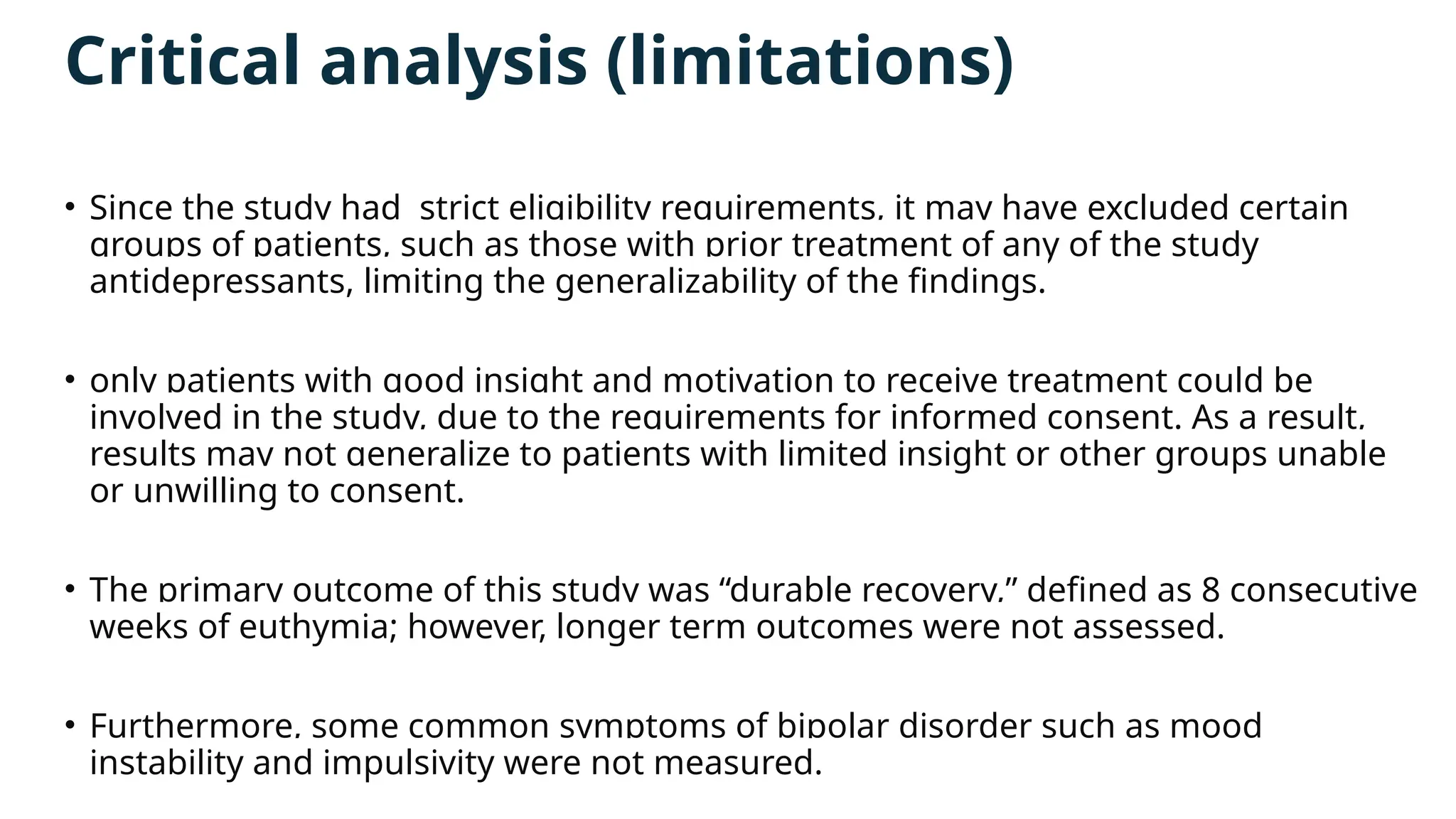 Critical analysis (limitations)

• Since the study had strict eligibility requirements, it may have excluded certain groups of patients, such as those with prior treatment of any of the study antidepressants, limiting the generalizability of the findings.

• only patients with good insight and motivation to receive treatment could be involved in the study, due to the requirements for informed consent. As a result, results may not generalize to patients with limited insight or other groups unable or unwilling to consent.

• The primary outcome of this study was “durable recovery,” defined as 8 consecutive weeks of euthymia; however, longer term outcomes were not assessed.

• Furthermore, some common symptoms of bipolar disorder such as mood instability and impulsivity were not measured.